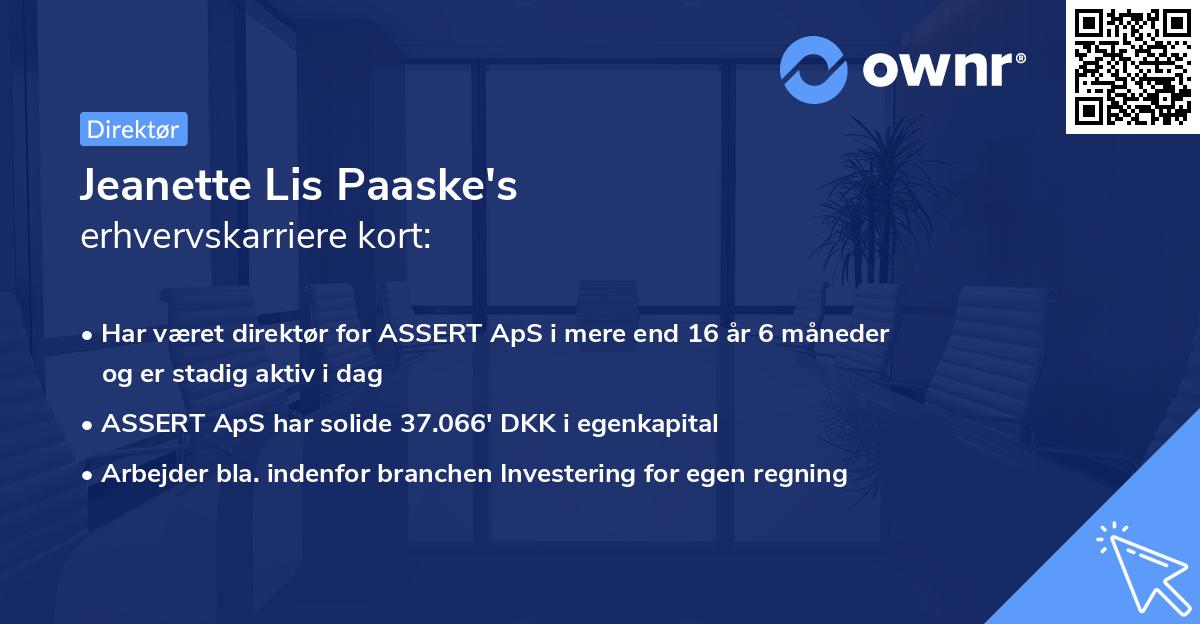 ownr®

Direktør

Jeanette Lis Paaske's
erhvervskarriere kort:

• Har været direktør for ASSERT ApS i mere end 16 år 6 måneder og er stadig aktiv i dag
• ASSERT ApS har solide 37.066' DKK i egenkapital
• Arbejder bla. indenfor branchen Investering for egen regning